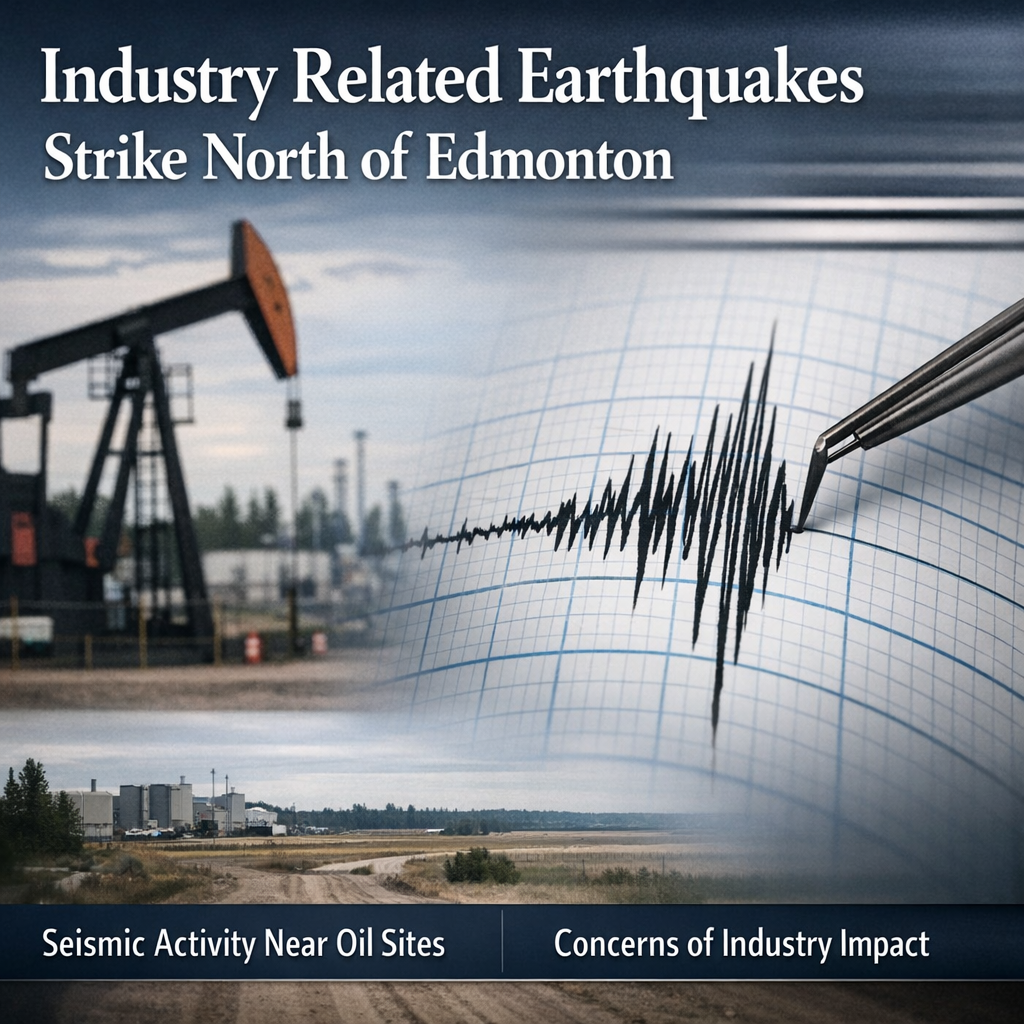 Industry Related Earthquakes
Strike North of Edmonton

Seismic Activity Near Oil Sites

Concerns of Industry Impact